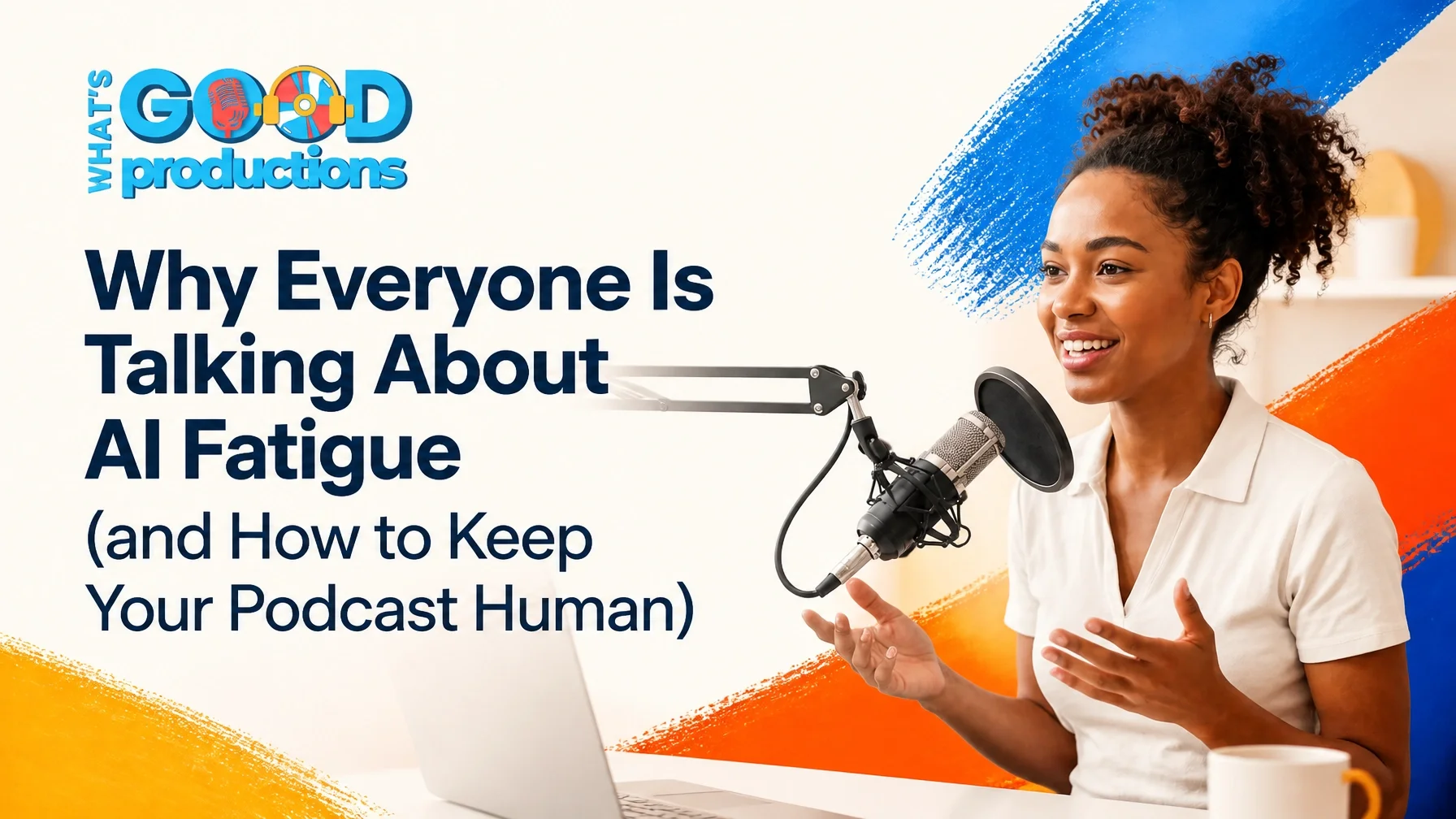 WHAT'S GOOD productions

Why Everyone Is Talking About AI Fatigue (and How to Keep Your Podcast Human)